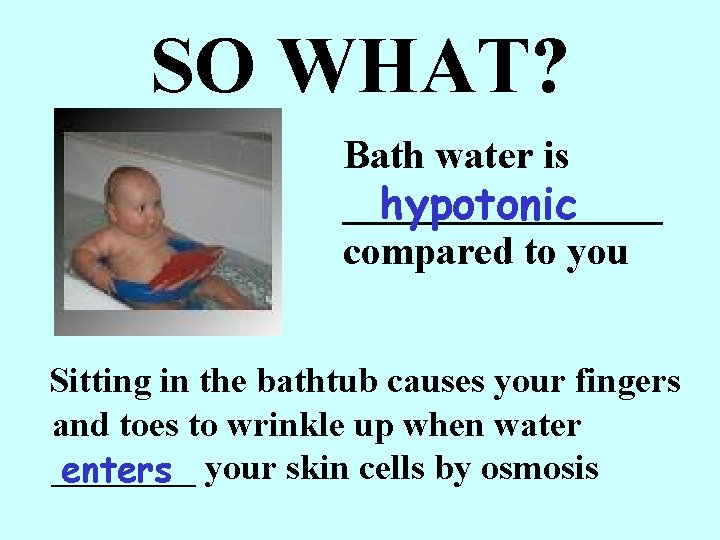 SO WHAT?

Bath water is hypotonic compared to you

Sitting in the bathtub causes your fingers and toes to wrinkle up when water enters your skin cells by osmosis